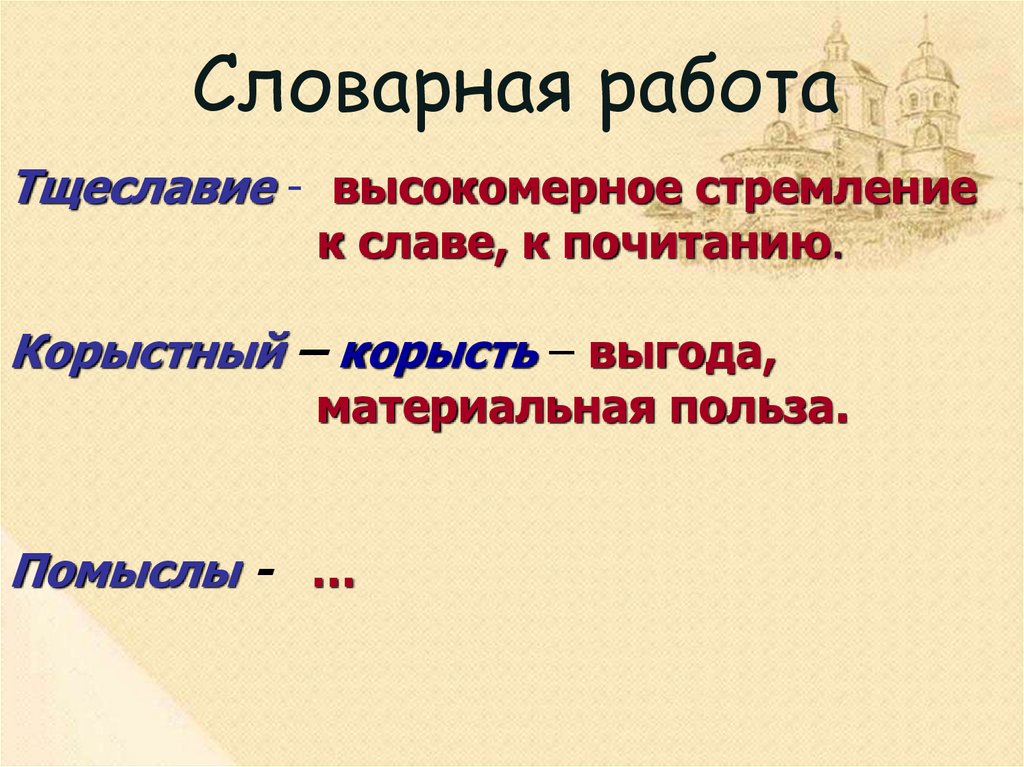 Словарная работа

Тщеславие - высокомерное стремление к славе, к почитанию.

Корыстный – корысть – выгода, материальная польза.

Помыслы - …